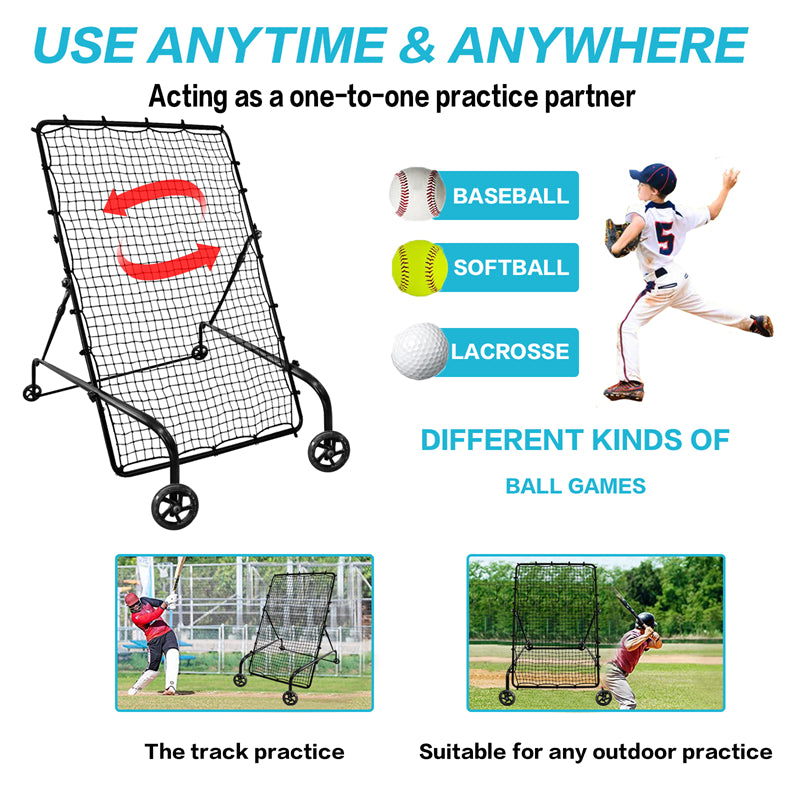 USE ANYTIME & ANYWHERE

Acting as a one-to-one practice partner

BASEBALL

SOFTBALL

LACROSSE

5

DIFFERENT KINDS OF

BALL GAMES

The track practice

Suitable for any outdoor practice